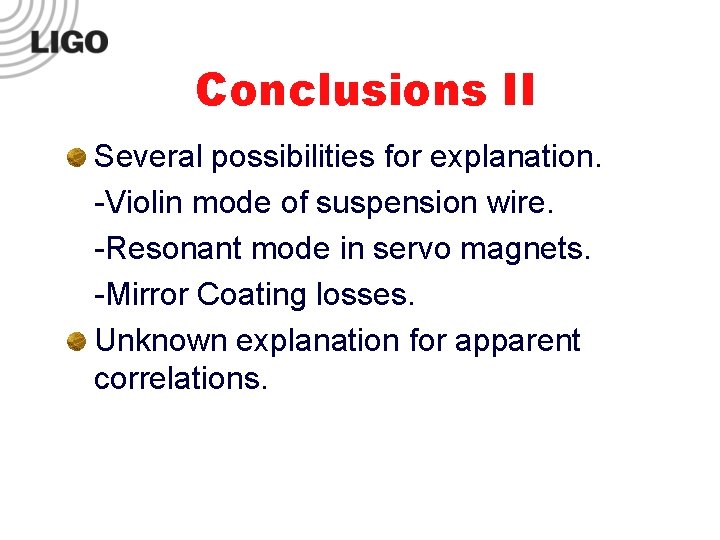 LIGO

Conclusions II

Several possibilities for explanation.

-Violin mode of suspension wire.

-Resonant mode in servo magnets.

-Mirror Coating losses.

Unknown explanation for apparent correlations.